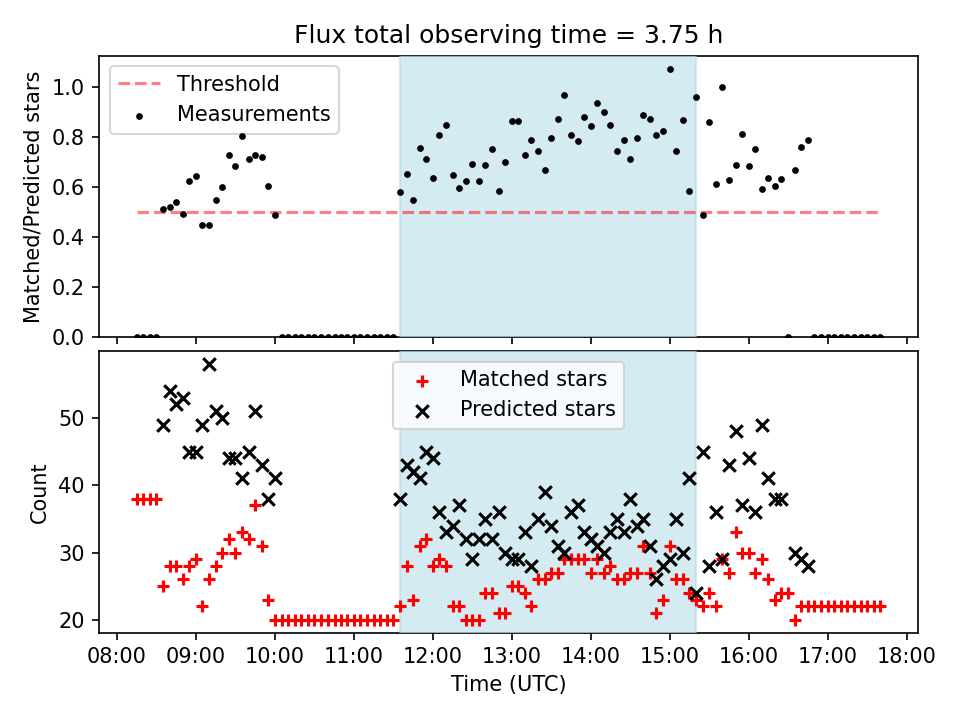 Flux total observing time = 3.75 h

Threshold
Measurements

Matched/Predicted stars

1.0
0.8
0.6
0.4
0.2
0.0

Matched stars
Predicted stars

Count

50
40
30
20

08:00 09:00 10:00 11:00 12:00 13:00 14:00 15:00 16:00 17:00 18:00

Time (UTC)